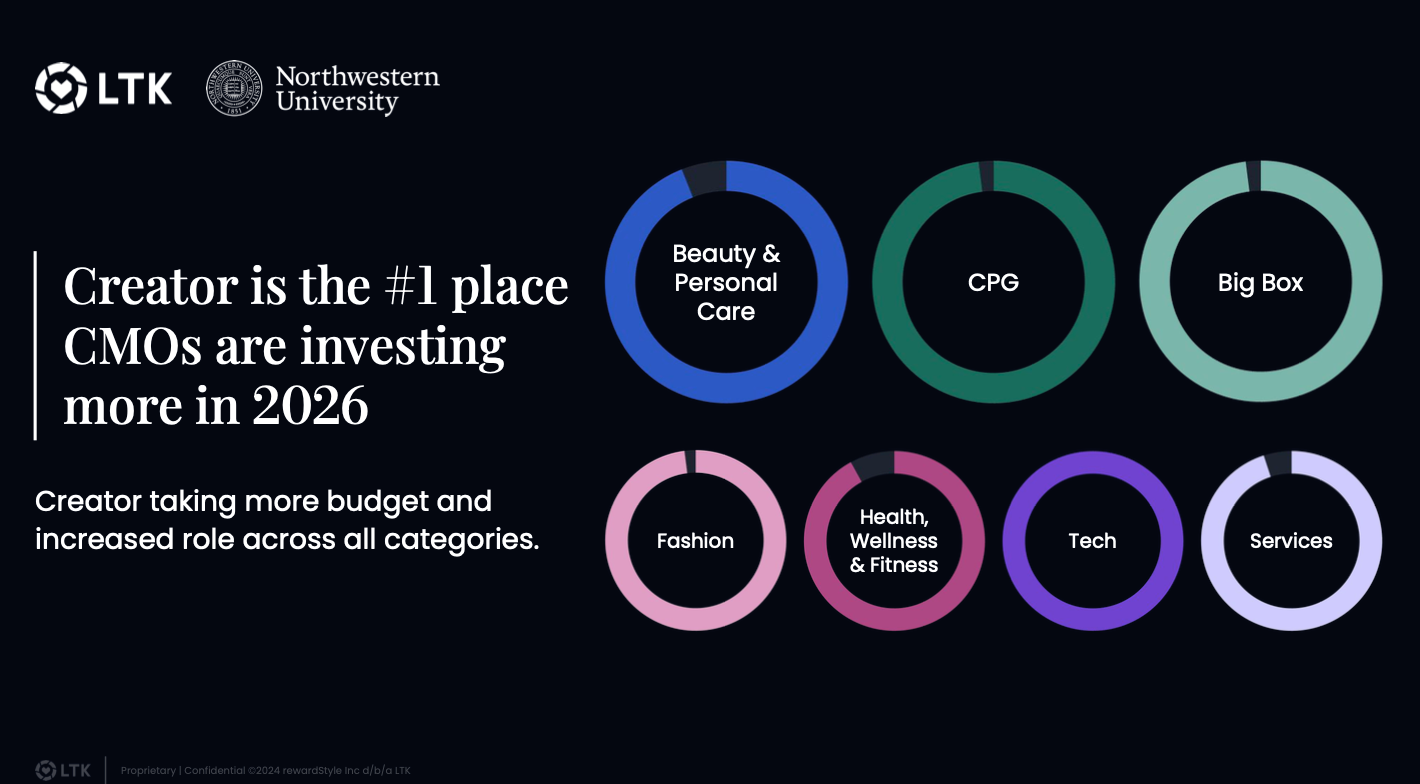 LTK Northwestern University

Creator is the #1 place CMOs are investing more in 2026

Creator taking more budget and increased role across all categories.

Beauty & Personal Care

CPG

Big Box

Fashion

Health, Wellness & Fitness

Tech

Services

LTK Proprietary | Confidential ©2024 rewardStyle Inc d/b/a LTK